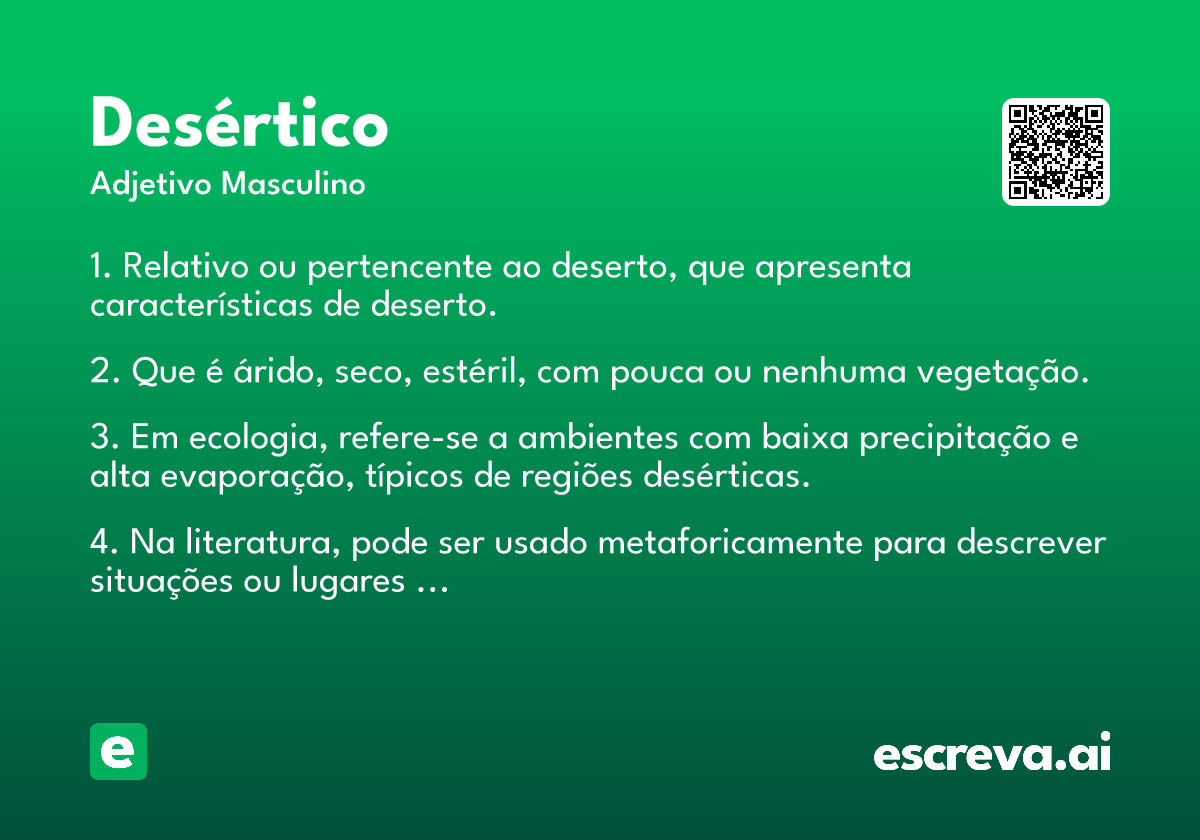 Desértico
Adjetivo Masculino

1. Relativo ou pertencente ao deserto, que apresenta características de deserto.

2. Que é árido, seco, estéril, com pouca ou nenhuma vegetação.

3. Em ecologia, refere-se a ambientes com baixa precipitação e alta evaporação, típicos de regiões desérticas.

4. Na literatura, pode ser usado metaforicamente para descrever situações ou lugares ...

e

escreva.ai